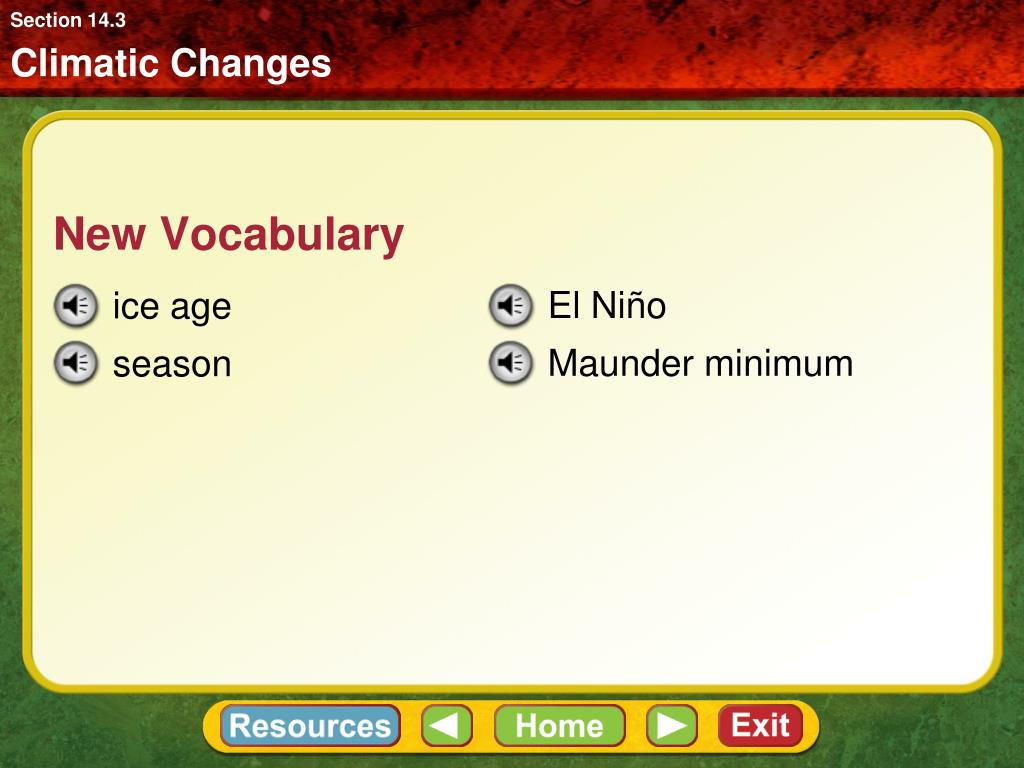 Section 14.3

Climatic Changes

New Vocabulary

ice age

season

El Niño

Maunder minimum

Resources

Home

Exit